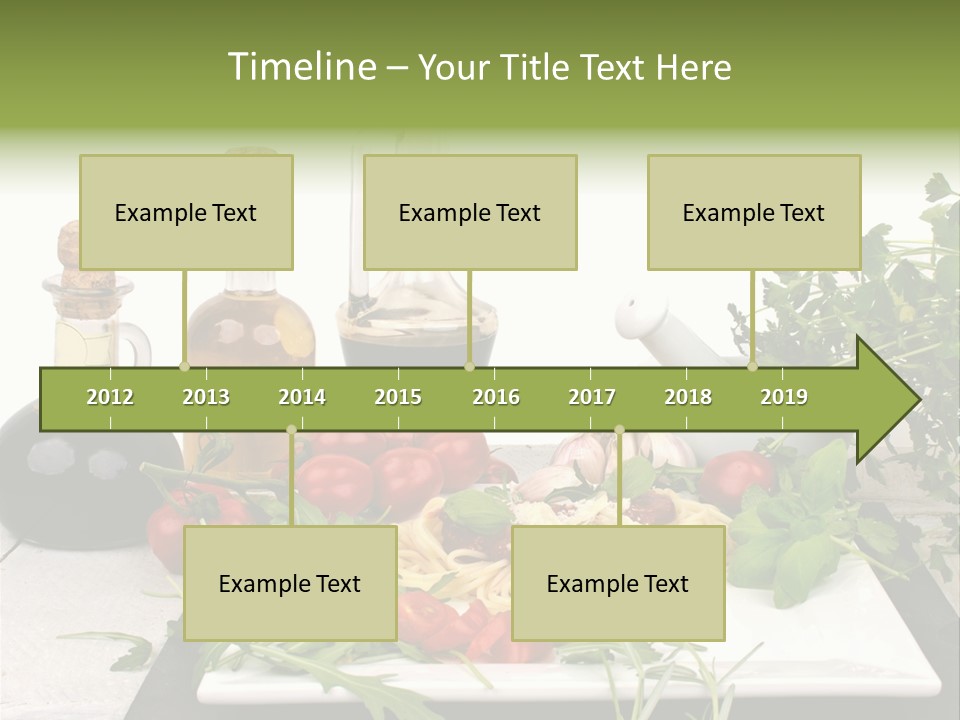 Timeline – Your Title Text Here

Example Text

Example Text

Example Text

2012 2013 2014 2015 2016 2017 2018 2019

Example Text

Example Text